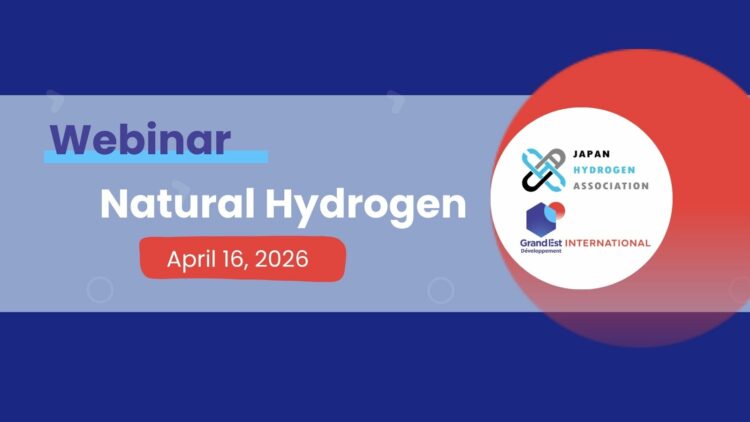 Webinar

Natural Hydrogen

April 16, 2026

JAPAN HYDROGEN ASSOCIATION

Grand Est Développement INTERNATIONAL